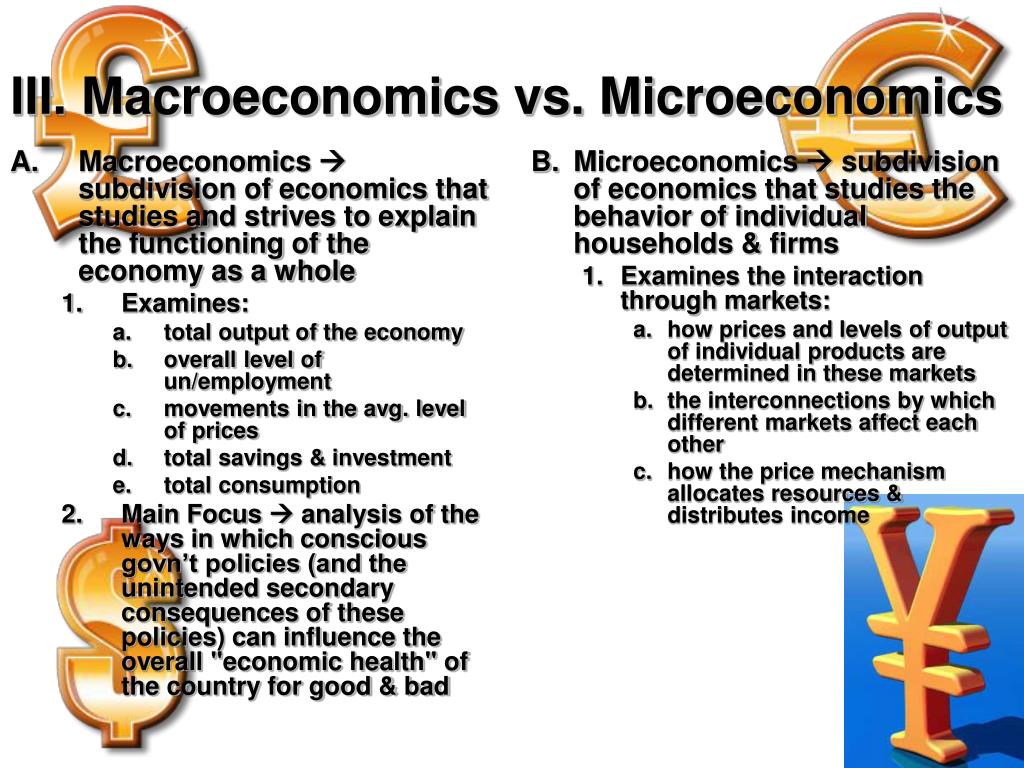 III. Macroeconomics vs. Microeconomics

A. Macroeconomics → subdivision of economics that studies and strives to explain the functioning of the economy as a whole

1. Examines:

a. total output of the economy
b. overall level of un/employment
c. movements in the avg. level of prices
d. total savings & investment
e. total consumption

2. Main Focus → analysis of the ways in which conscious govn't policies (and the unintended secondary consequences of these policies) can influence the overall "economic health" of the country for good & bad

B. Microeconomics → subdivision of economics that studies the behavior of individual households & firms

1. Examines the interaction through markets:

a. how prices and levels of output of individual products are determined in these markets
b. the interconnections by which different markets affect each other
c. how the price mechanism allocates resources & distributes income